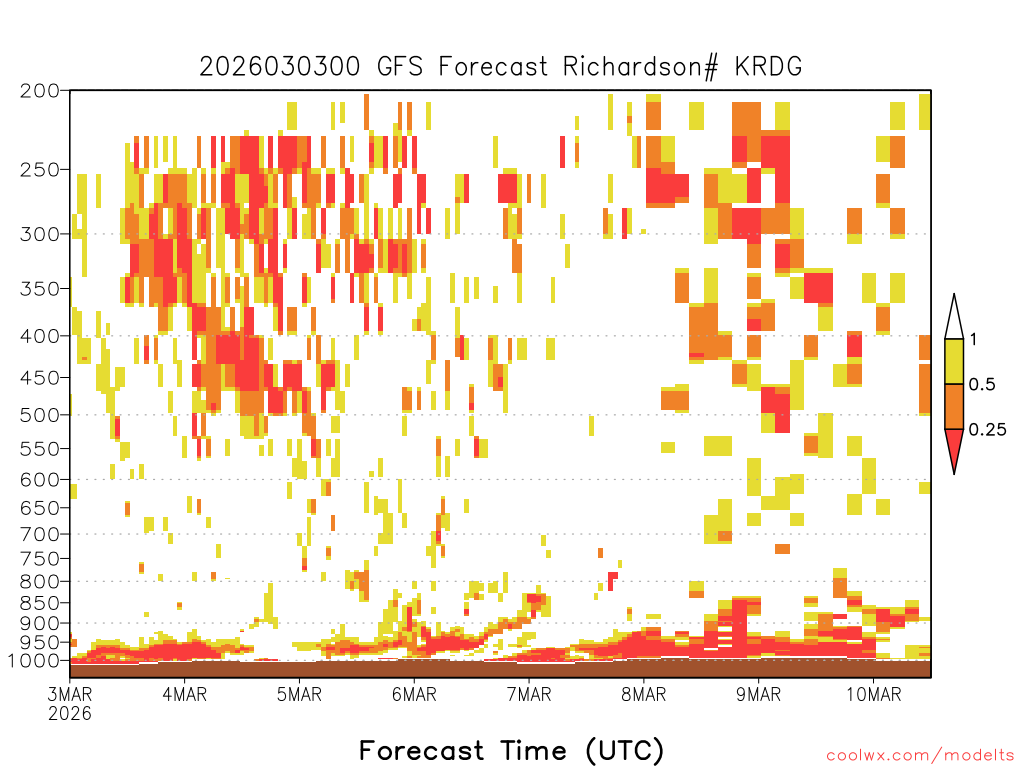 2026030300 GFS Forecast Richardson# KRDG

200
250
300
350
400
450
500
550
600
650
700
750
800
850
900
950
1000

1
0.5
0.25

3MAR
2026
4MAR
5MAR
6MAR
7MAR
8MAR
9MAR
10MAR

Forecast Time (UTC)

coolwx.com/modelts